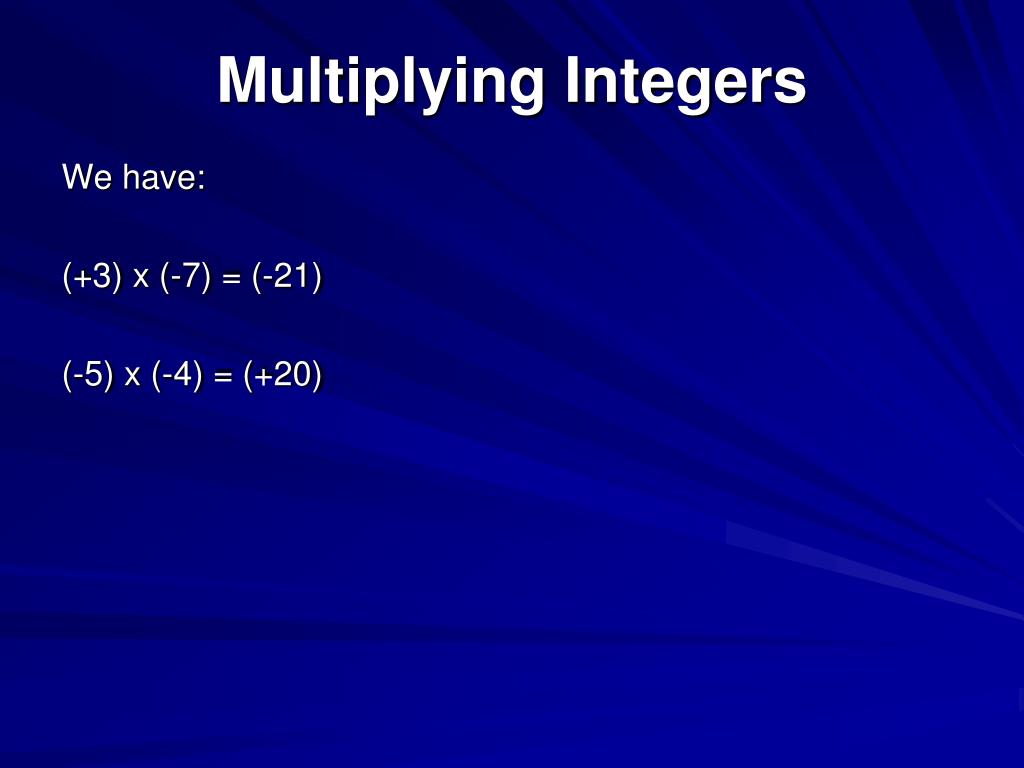 Multiplying Integers

We have:

$(+3) \times (-7) = (-21)$

$(-5) \times (-4) = (+20)$